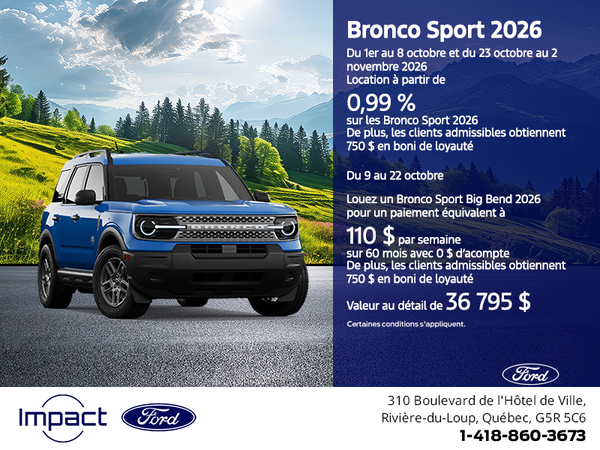 Bronco Sport 2026

Du 1er au 8 octobre et du 23 octobre au 2 novembre 2026
Location à partir de

0,99 %
sur les Bronco Sport 2026
De plus, les clients admissibles obtiennent 750 $ en boni de loyauté

Du 9 au 22 octobre

Louez un Bronco Sport Big Bend 2026 pour un paiement équivalent à

110 $ par semaine
sur 60 mois avec 0 $ d'acompte
De plus, les clients admissibles obtiennent 750 $ en boni de loyauté

Valeur au détail de 36 795 $

Certaines conditions s'appliquent.

Ford

Impact

Ford

310 Boulevard de l'Hôtel de Ville,
Rivière-du-Loup, Québec, G5R 5C6
1-418-860-3673